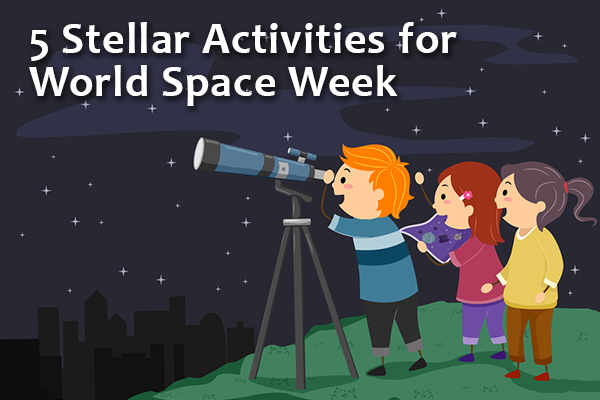 5 Stellar Activities for World Space Week